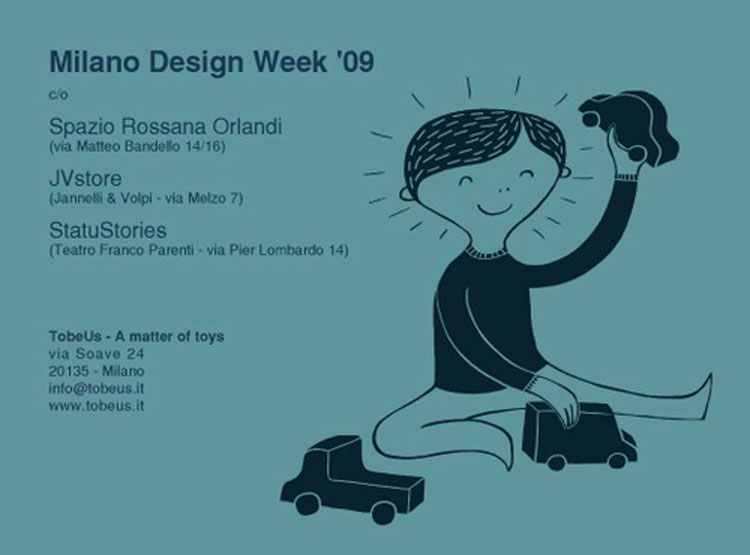 Milano Design Week '09

c/o

Spazio Rossana Orlandi
(via Matteo Bandello 14/16)

JVstore
(Jannelli & Volpi - via Melzo 7)

StatuStories
(Teatro Franco Parenti - via Pier Lombardo 14)

TobeUs - A matter of toys
via Soave 24
20135 - Milano
info@tobeus.it
www.tobeus.it